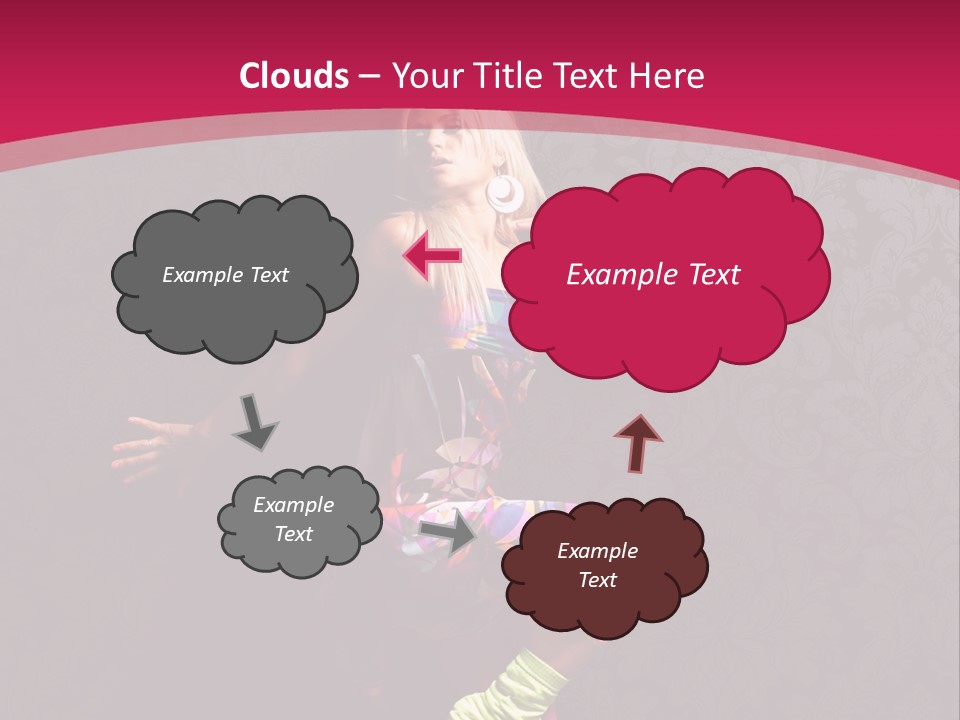 Clouds – Your Title Text Here

Example Text

Example Text

Example Text

Example Text